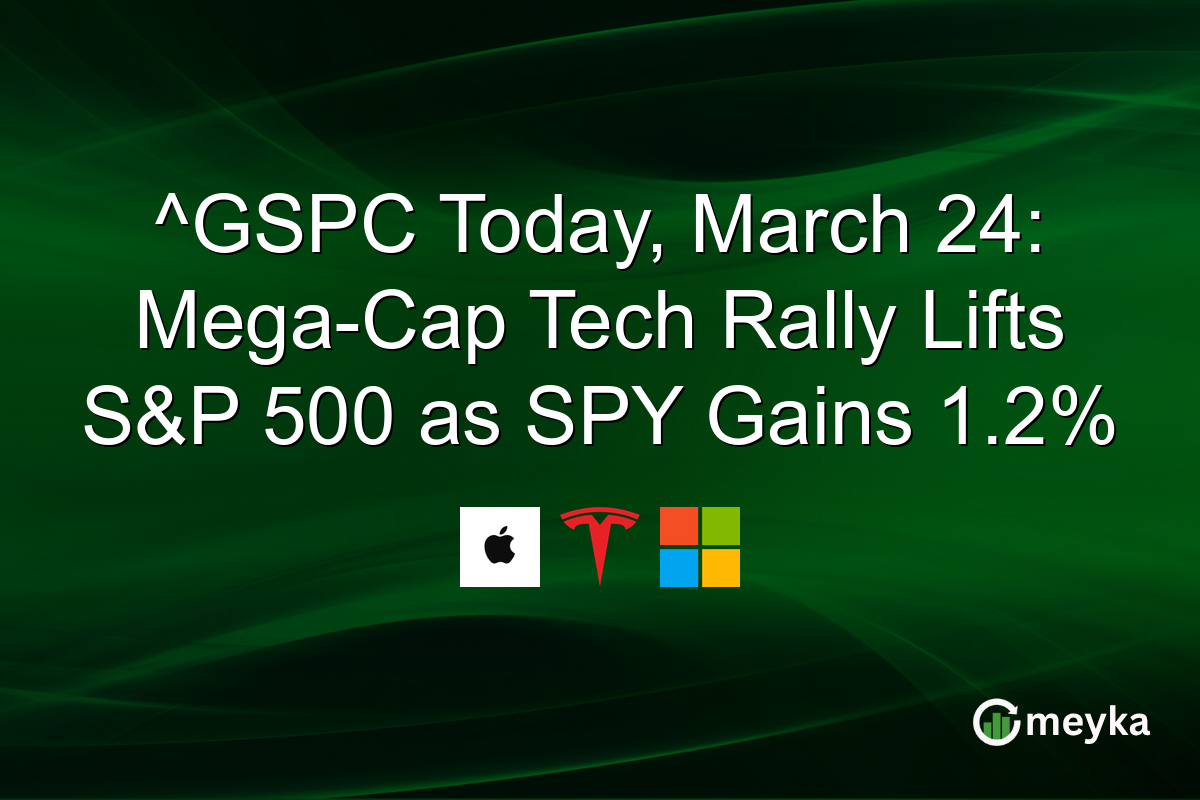 ^GSPC Today, March 24: Mega-Cap Tech Rally Lifts S&P 500 as SPY Gains 1.2%

meyka